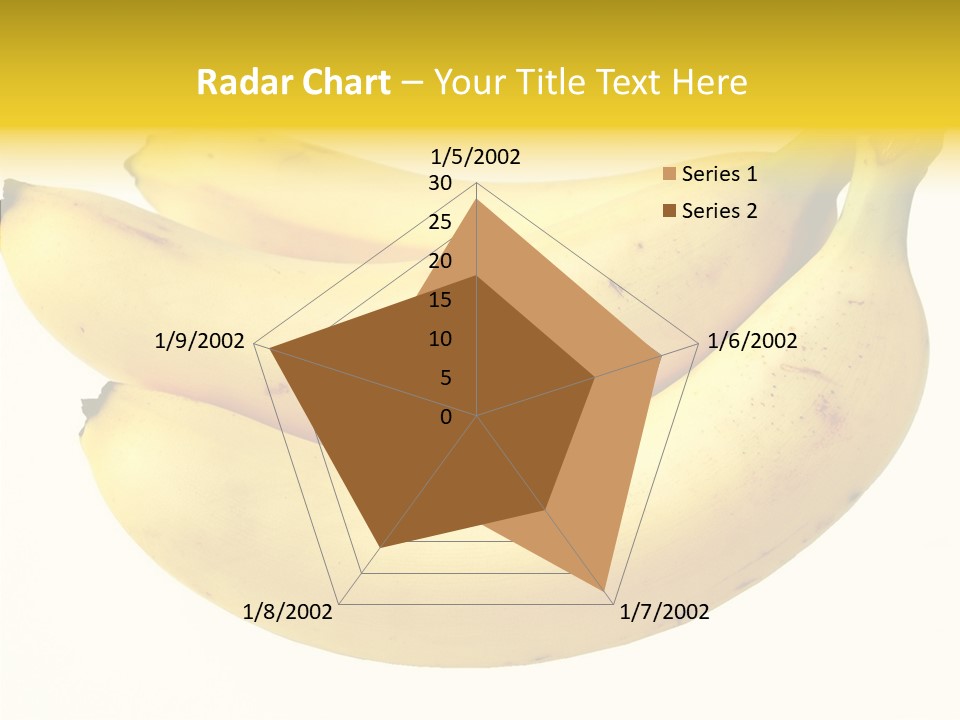 Radar Chart – Your Title Text Here

1/5/2002
30
25
20
15
10
5
0

Series 1
Series 2

1/6/2002
1/7/2002
1/8/2002
1/9/2002